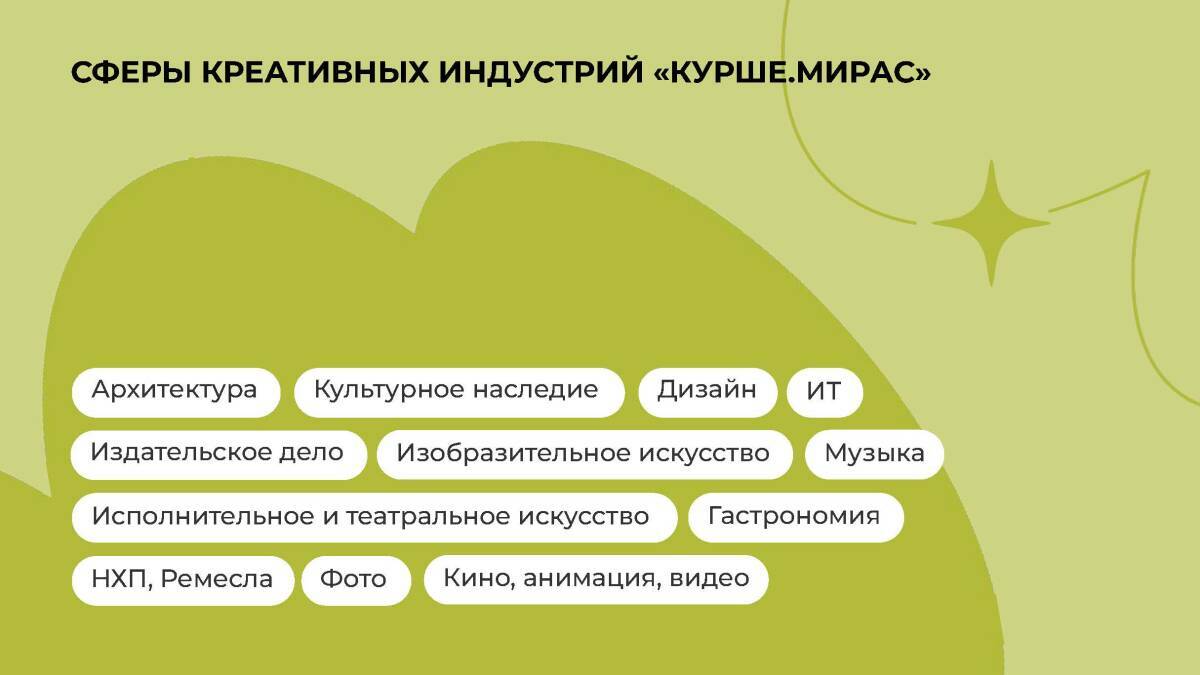 СФЕРЫ КРЕАТИВНЫХ ИНДУСТРИЙ «КУРШЕ.МИРАС»

Архитектура
Культурное наследие
Дизайн
ИТ
Издательское дело
Изобразительное искусство
Музыка
Исполнительное и театральное искусство
Гастрономия
НХП, Ремесла
Фото
Кино, анимация, видео